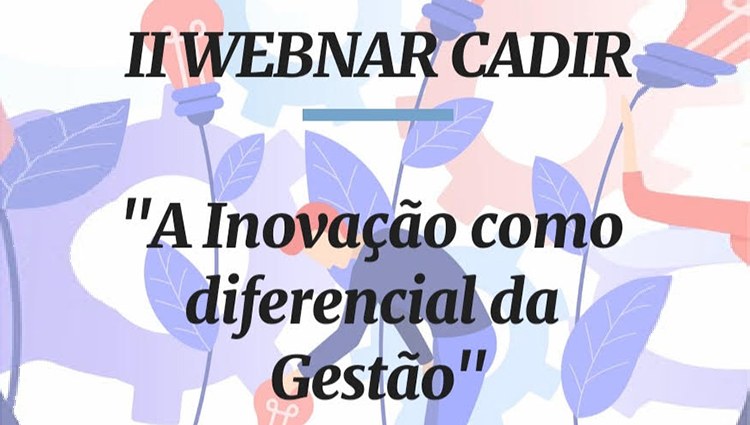 II WEBNAR CADIR

"A Inovação como diferencial da Gestão"